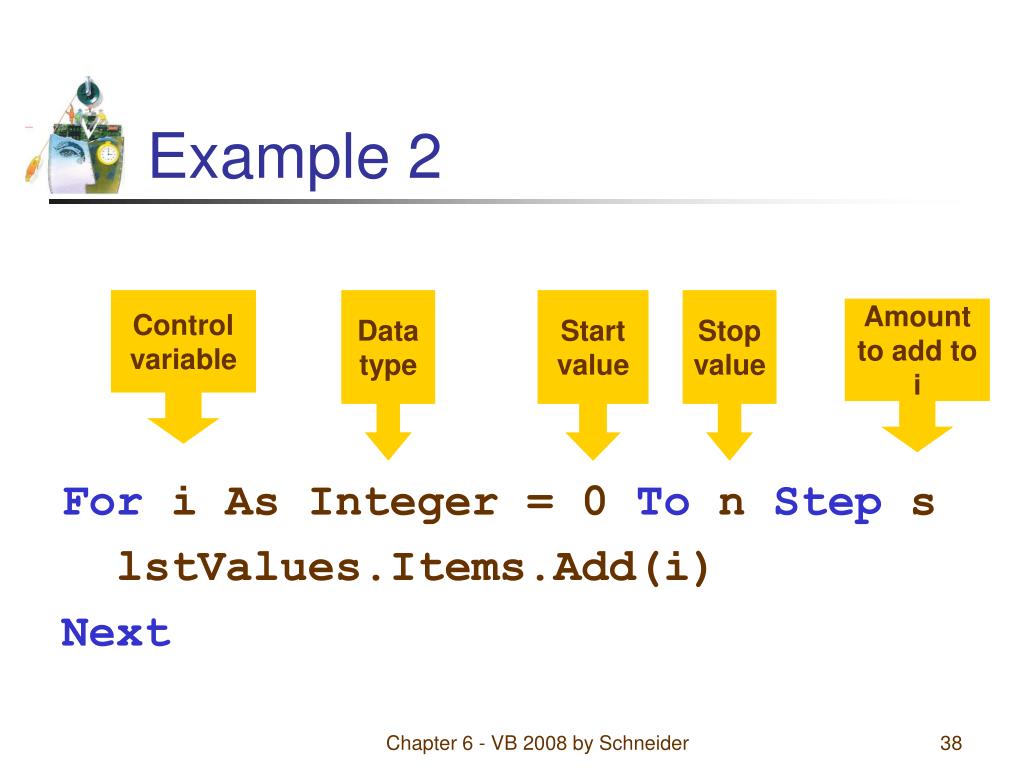 Example 2

Control variable

Data type

Start value

Stop value

Amount to add to i

For i As Integer = 0 To n Step s
  lstValues.Items.Add(i)
Next

Chapter 6 - VB 2008 by Schneider

38